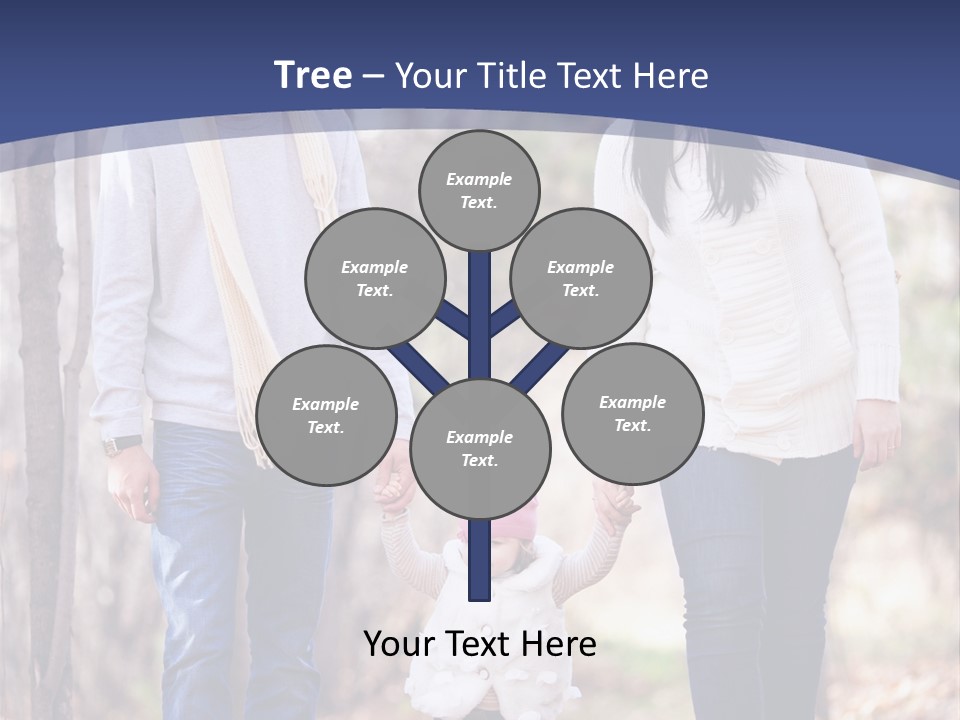 Tree – Your Title Text Here

Example Text.

Example Text.

Example Text.

Example Text.

Example Text.

Example Text.

Your Text Here